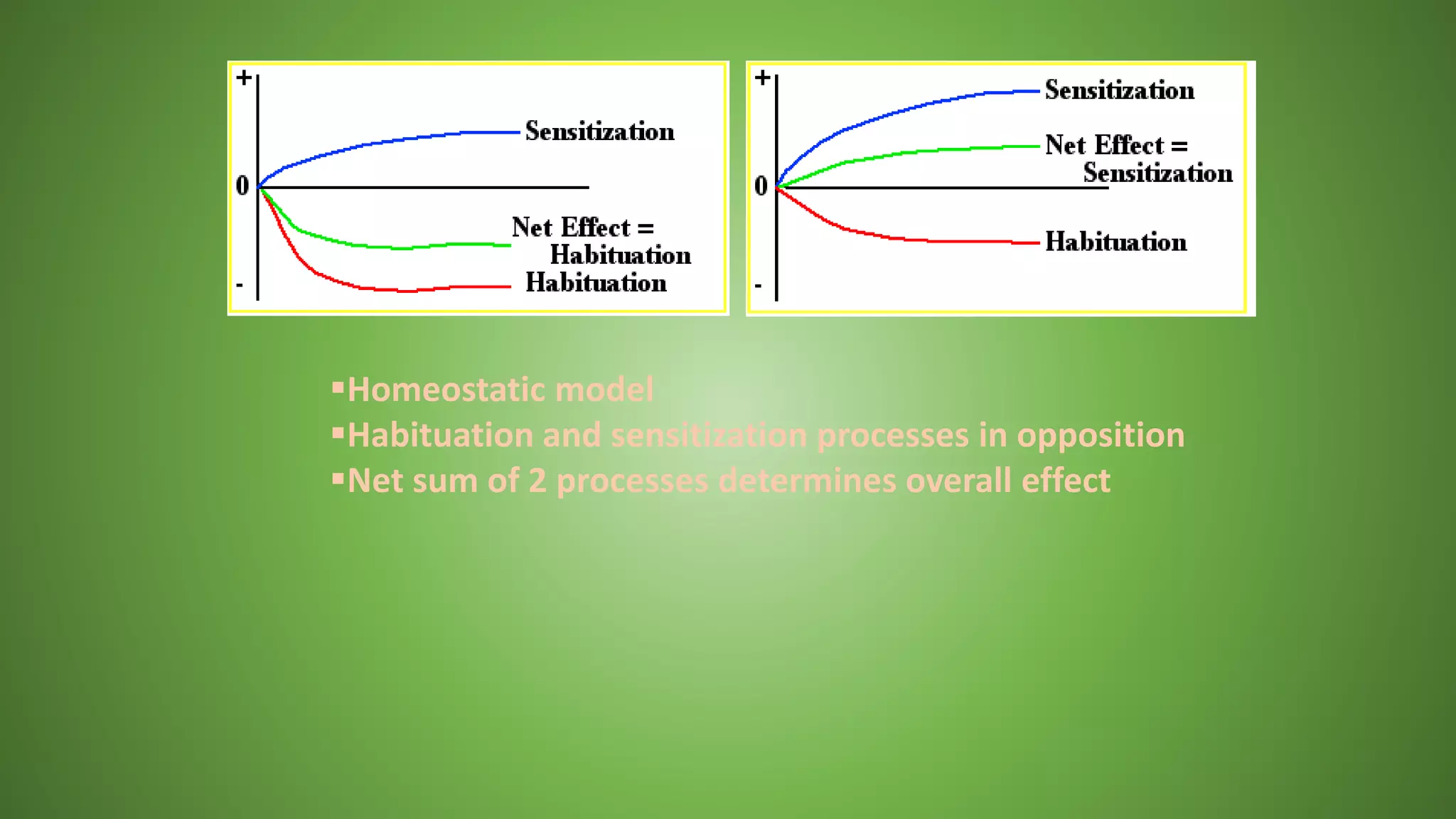 +
0
-
Sensitization
Net Effect = Habituation
Habituation

+
0
-
Sensitization
Net Effect = Sensitization
Habituation

▪Homeostatic model
▪Habituation and sensitization processes in opposition
▪Net sum of 2 processes determines overall effect